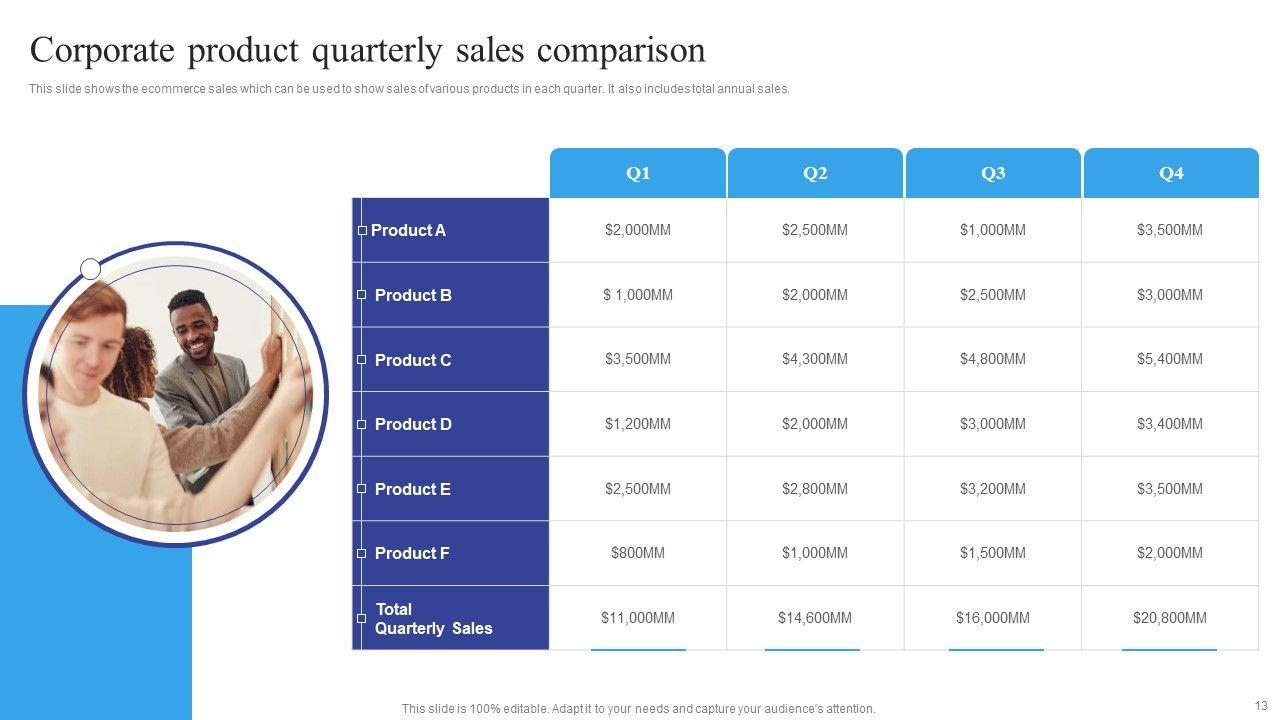 Corporate product quarterly sales comparison

This slide shows the ecommerce sales which can be used to show sales of various products in each quarter. It also includes total annual sales.

| | Q1 | Q2 | Q3 | Q4 |
|---|---|---|---|---|
| Product A | $2,000MM | $2,500MM | $1,000MM | $3,500MM |
| Product B | $ 1,000MM | $2,000MM | $2,500MM | $3,000MM |
| Product C | $3,500MM | $4,300MM | $4,800MM | $5,400MM |
| Product D | $1,200MM | $2,000MM | $3,000MM | $3,400MM |
| Product E | $2,500MM | $2,800MM | $3,200MM | $3,500MM |
| Product F | $800MM | $1,000MM | $1,500MM | $2,000MM |
| Total Quarterly Sales | $11,000MM | $14,600MM | $16,000MM | $20,800MM |

This slide is 100% editable. Adapt it to your needs and capture your audience's attention.

13